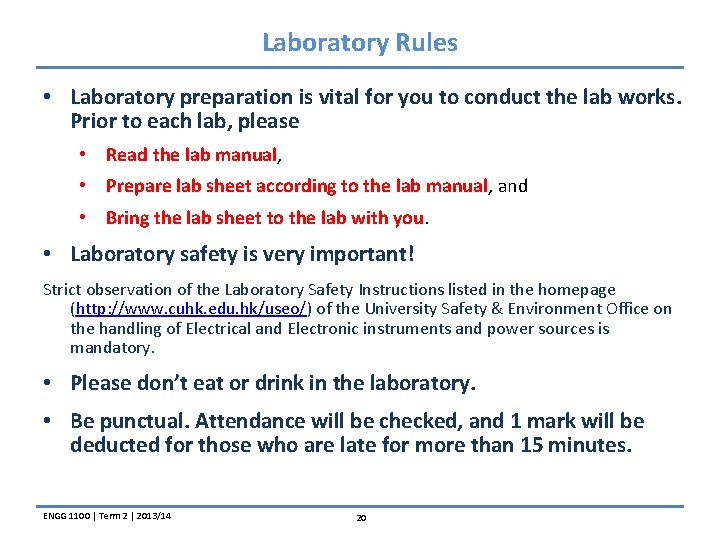 Laboratory Rules

• Laboratory preparation is vital for you to conduct the lab works. Prior to each lab, please

• Read the lab manual,

• Prepare lab sheet according to the lab manual, and

• Bring the lab sheet to the lab with you.

• Laboratory safety is very important!

Strict observation of the Laboratory Safety Instructions listed in the homepage (http://www.cuhk.edu.hk/useo/) of the University Safety & Environment Office on the handling of Electrical and Electronic instruments and power sources is mandatory.

• Please don't eat or drink in the laboratory.

• Be punctual. Attendance will be checked, and 1 mark will be deducted for those who are late for more than 15 minutes.

ENGG 1100 | Term 2 | 2013/14

20